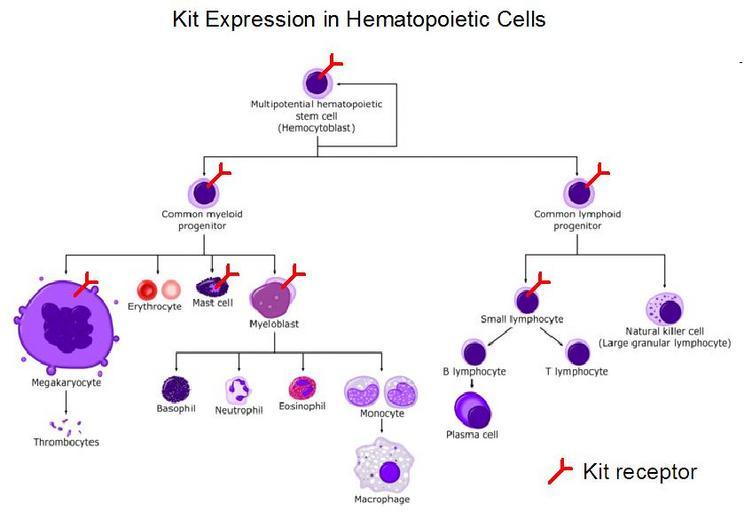 Kit Expression in Hematopoietic Cells

Multipotential hematopoietic stem cell (Hemocytoblast)

Common myeloid progenitor

Common lymphoid progenitor

Megakaryocyte

Erythrocyte

Mast cell

Myeloblast

Small lymphocyte

Natural killer cell (Large granular lymphocyte)

Thrombocytes

Basophil

Neutrophil

Eosinophil

Monocyte

B lymphocyte

T lymphocyte

Plasma cell

Macrophage

Kit receptor